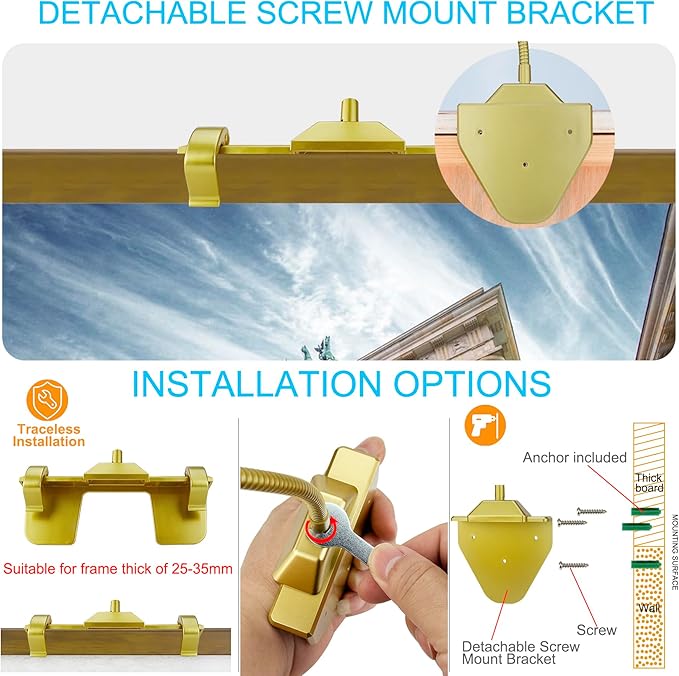 DETACHABLE SCREW MOUNT BRACKET

INSTALLATION OPTIONS

Traceless Installation

Suitable for frame thick of 25-35mm

Anchor included

Thick board

MOUNTING SURFACE

Wall

Screw

Detachable Screw Mount Bracket